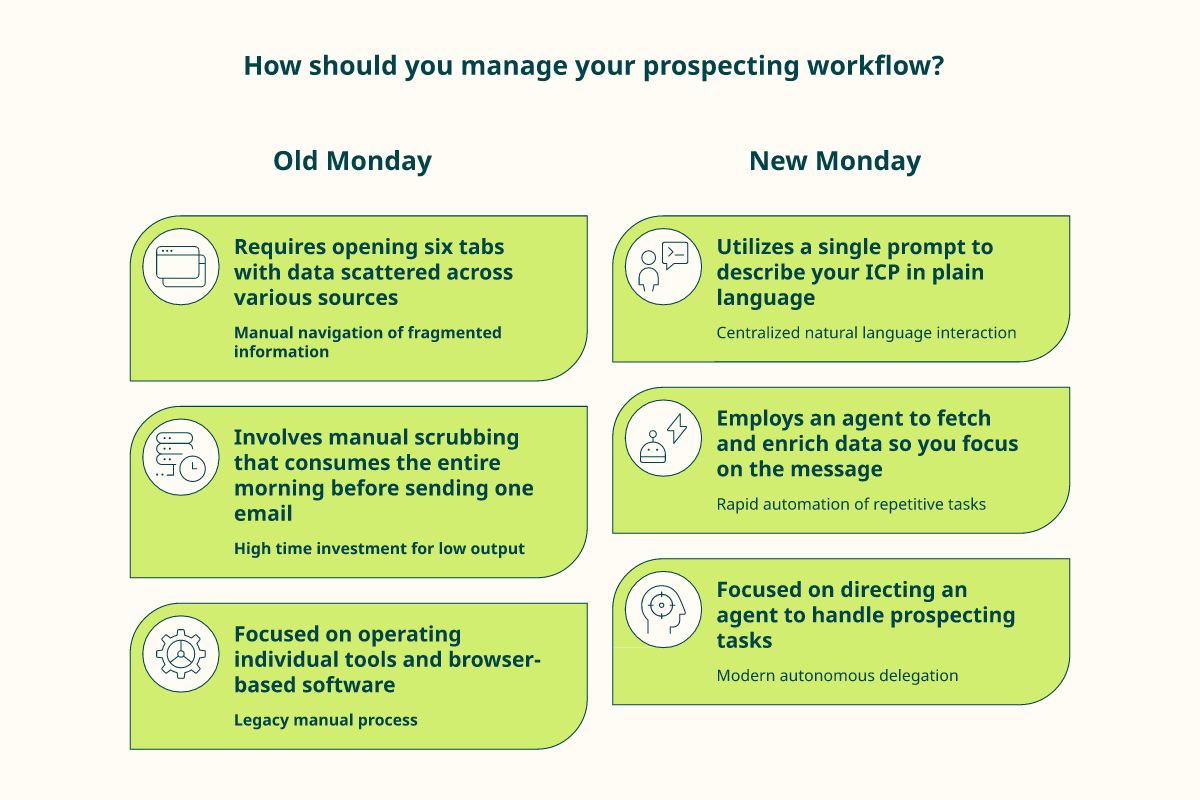 How should you manage your prospecting workflow?

Old Monday

Requires opening six tabs with data scattered across various sources

Manual navigation of fragmented information

Involves manual scrubbing that consumes the entire morning before sending one email

High time investment for low output

Focused on operating individual tools and browser-based software

Legacy manual process

New Monday

Utilizes a single prompt to describe your ICP in plain language

Centralized natural language interaction

Employs an agent to fetch and enrich data so you focus on the message

Rapid automation of repetitive tasks

Focused on directing an agent to handle prospecting tasks

Modern autonomous delegation